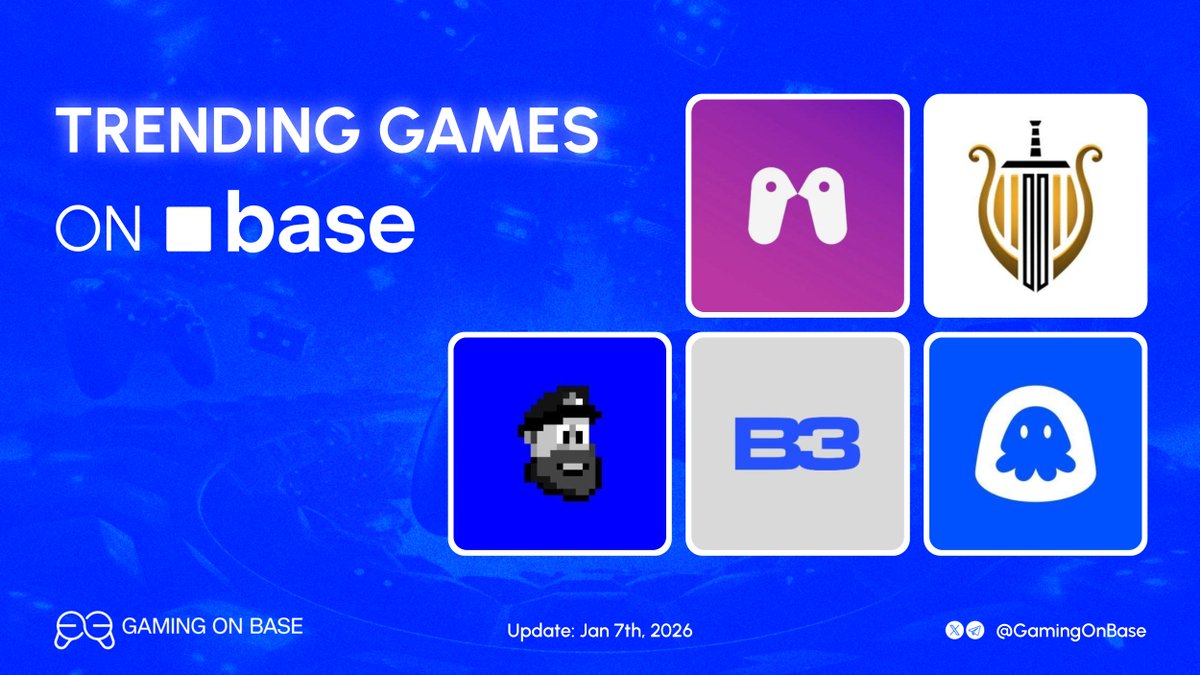 TRENDING GAMES

ON base

B3

GAMING ON BASE

Update: Jan 7th, 2026

@GamingOnBase